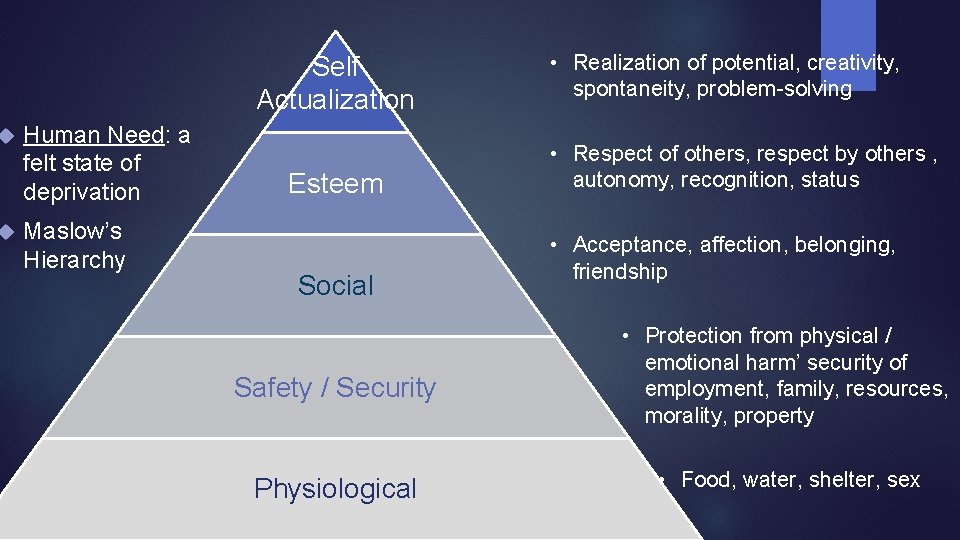 Human Need: a felt state of deprivation

Maslow's Hierarchy

Self Actualization

Esteem

Social

Safety / Security

Physiological

• Realization of potential, creativity, spontaneity, problem-solving

• Respect of others, respect by others , autonomy, recognition, status

• Acceptance, affection, belonging, friendship

• Protection from physical / emotional harm' security of employment, family, resources, morality, property

• Food, water, shelter, sex